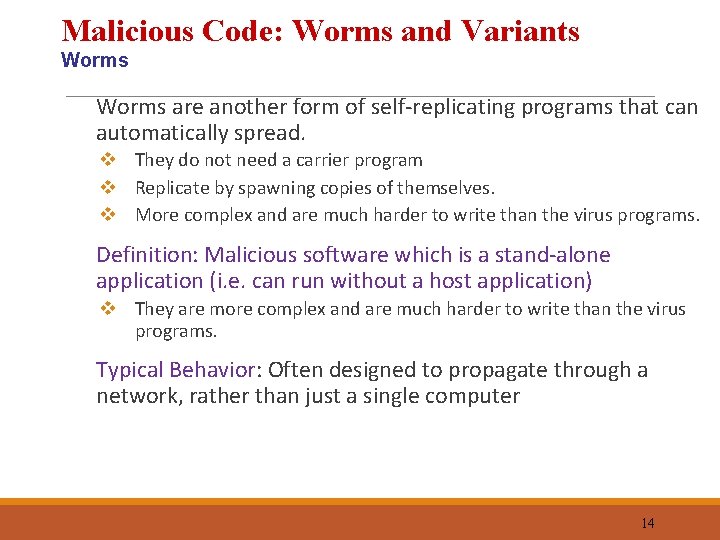 Malicious Code: Worms and Variants
Worms

Worms are another form of self-replicating programs that can automatically spread.

❖ They do not need a carrier program
❖ Replicate by spawning copies of themselves.
❖ More complex and are much harder to write than the virus programs.

Definition: Malicious software which is a stand-alone application (i.e. can run without a host application)

❖ They are more complex and are much harder to write than the virus programs.

Typical Behavior: Often designed to propagate through a network, rather than just a single computer

14